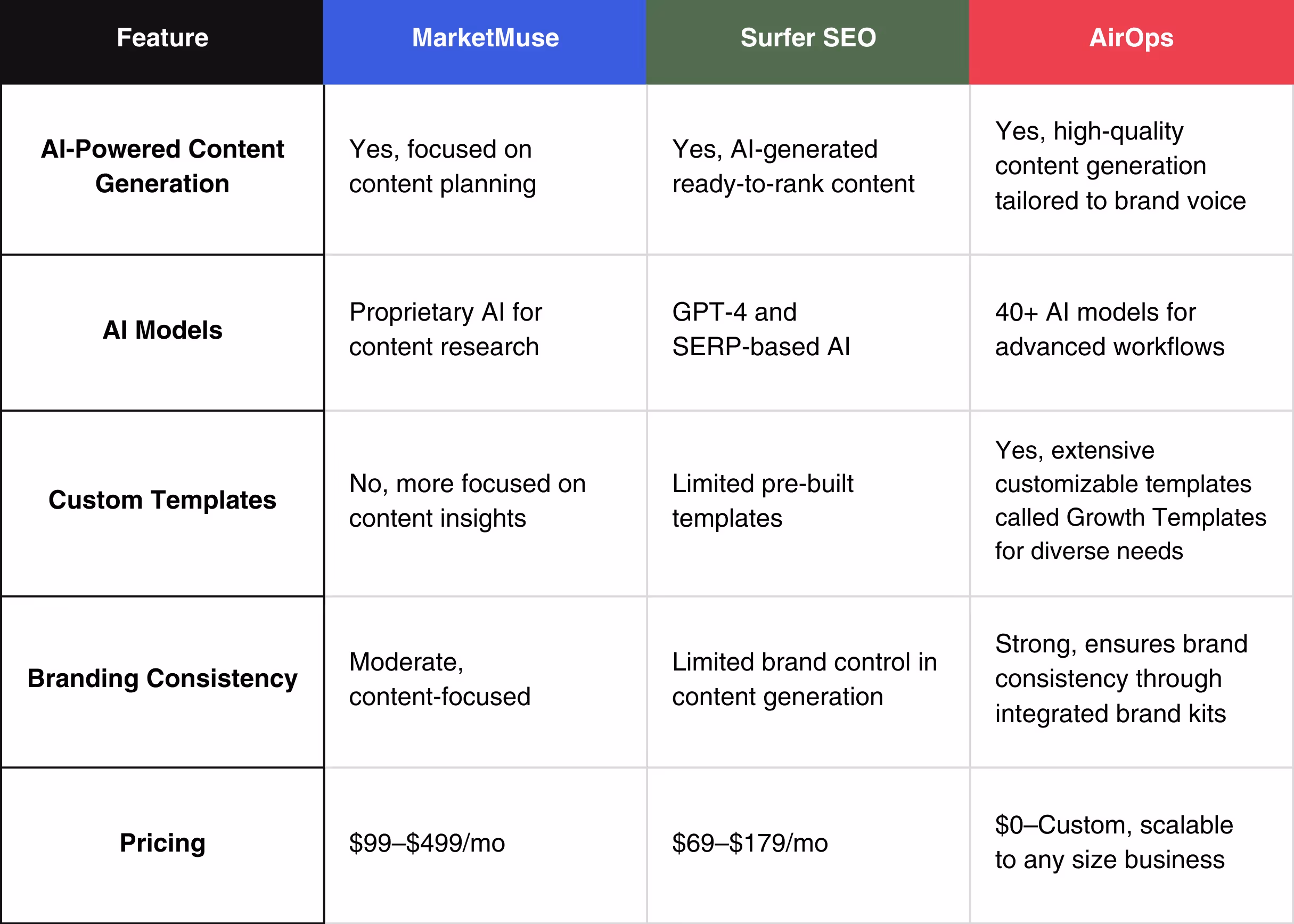 | Feature | MarketMuse | Surfer SEO | AirOps |
|---|---|---|---|
| AI-Powered Content Generation | Yes, focused on content planning | Yes, AI-generated ready-to-rank content | Yes, high-quality content generation tailored to brand voice |
| AI Models | Proprietary AI for content research | GPT-4 and SERP-based AI | 40+ AI models for advanced workflows |
| Custom Templates | No, more focused on content insights | Limited pre-built templates | Yes, extensive customizable templates called Growth Templates for diverse needs |
| Branding Consistency | Moderate, content-focused | Limited brand control in content generation | Strong, ensures brand consistency through integrated brand kits |
| Pricing | \$99–\$499/mo | \$69–\$179/mo | \$0–Custom, scalable to any size business |